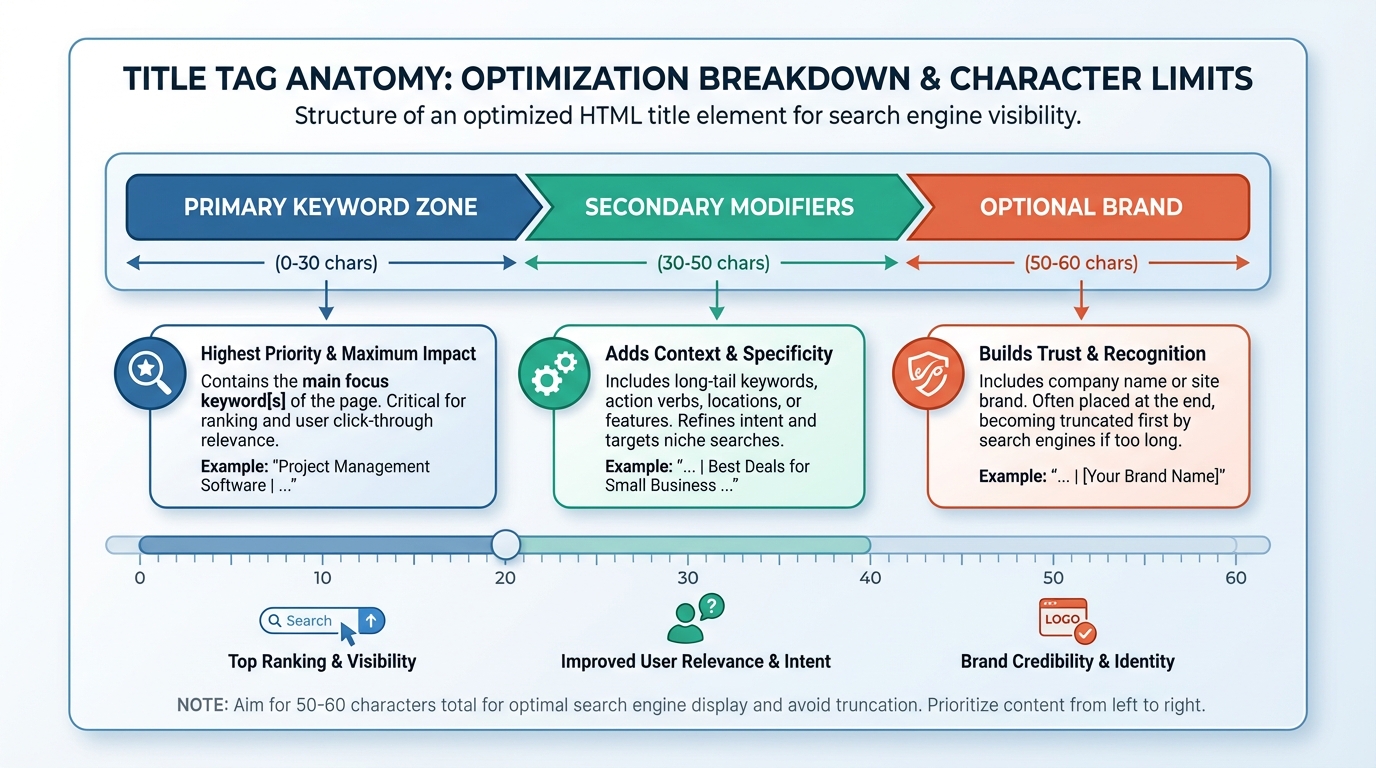 TITLE TAG ANATOMY: OPTIMIZATION BREAKDOWN & CHARACTER LIMITS

Structure of an optimized HTML title element for search engine visibility.

PRIMARY KEYWORD ZONE

(0-30 chars)

SECONDARY MODIFIERS

(30-50 chars)

OPTIONAL BRAND

(50-60 chars)

Highest Priority & Maximum Impact

Contains the main focus keyword[s] of the page. Critical for ranking and user click-through relevance.

Example: "Project Management Software | ..."

Adds Context & Specificity

Includes long-tail keywords, action verbs, locations, or features. Refines intent and targets niche searches.

Example: "... | Best Deals for Small Business ..."

Builds Trust & Recognition

Includes company name or site brand. Often placed at the end, becoming truncated first by search engines if too long.

Example: "... | [Your Brand Name]"

0 10 20 30 40 50 60

Search

Top Ranking & Visibility

Improved User Relevance & Intent

LOGO

Brand Credibility & Identity

NOTE: Aim for 50-60 characters total for optimal search engine display and avoid truncation. Prioritize content from left to right.